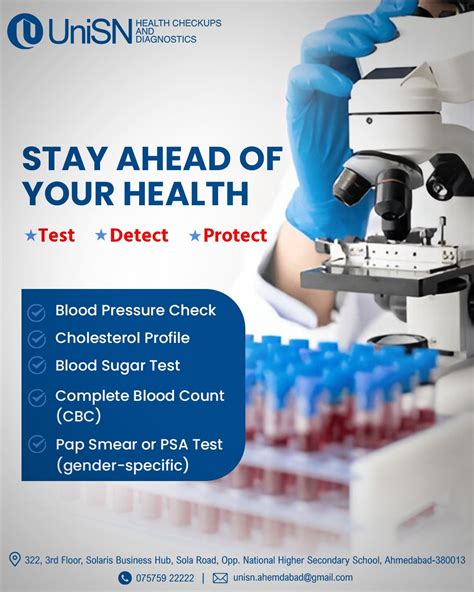 UniSN HEALTH CHECKUPS AND DIAGNOSTICS

STAY AHEAD OF YOUR HEALTH

★Test ★Detect ★Protect

Blood Pressure Check
Cholesterol Profile
Blood Sugar Test
Complete Blood Count (CBC)
Pap Smear or PSA Test (gender-specific)

322, 3rd Floor, Solaris Business Hub, Sola Road, Opp. National Higher Secondary School, Ahmedabad-380013

075759 22222 | unisn.ahemdabad@gmail.com